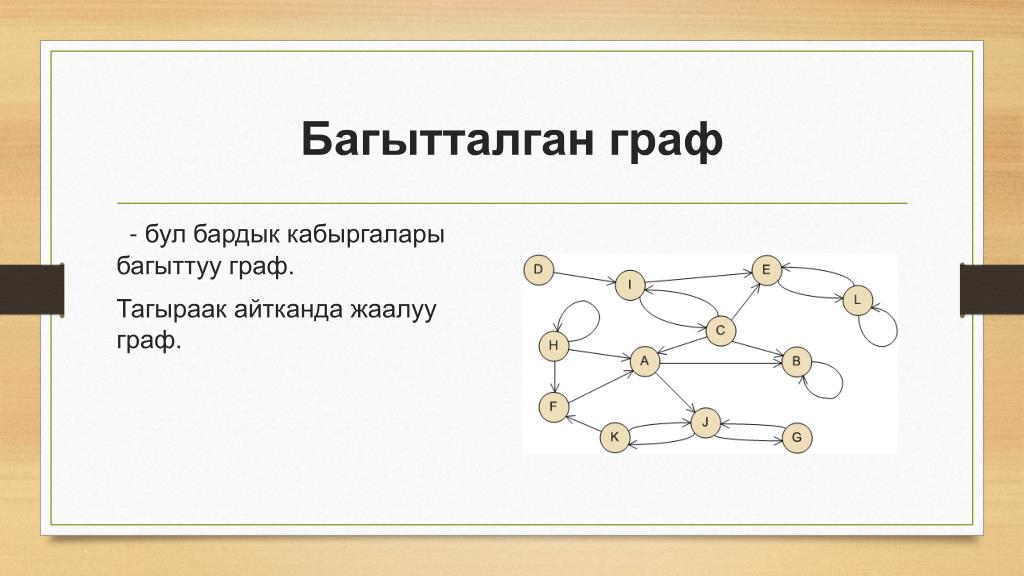 Багытталган граф

- бул бардык кабыргалары багыттуу граф.

Тагыраак айтканда жаалуу граф.

D
I
E
L
C
H
A
B
F
J
K
G